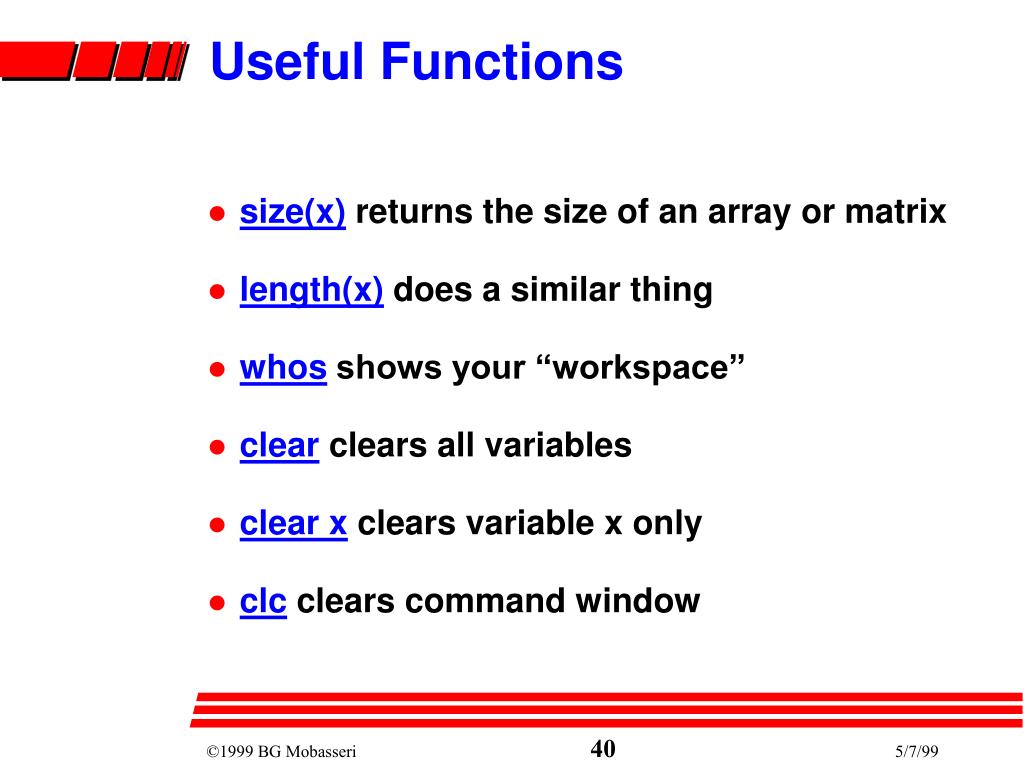 Useful Functions

- size(x) returns the size of an array or matrix
- length(x) does a similar thing
- whos shows your “workspace”
- clear clears all variables
- clear x clears variable x only
- clc clears command window

©1999 BG Mobasseri

40

5/7/99